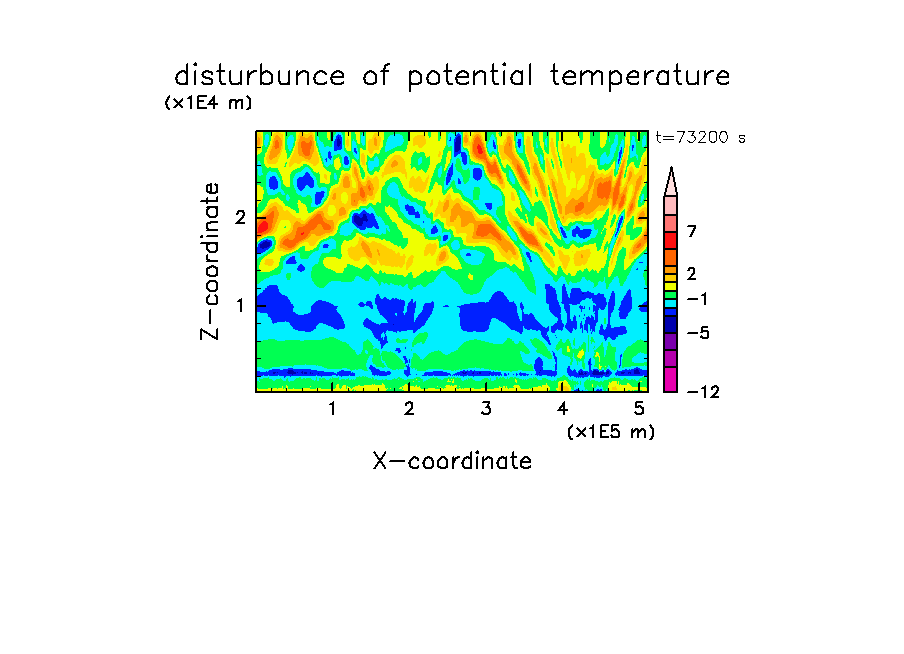 disturbunce of potential temperature

(x1E4 m)

t=73200 s

Z-coordinate

2

1

7

2

−1

−5

−12

1 2 3 4 5

(x1E5 m)

X-coordinate